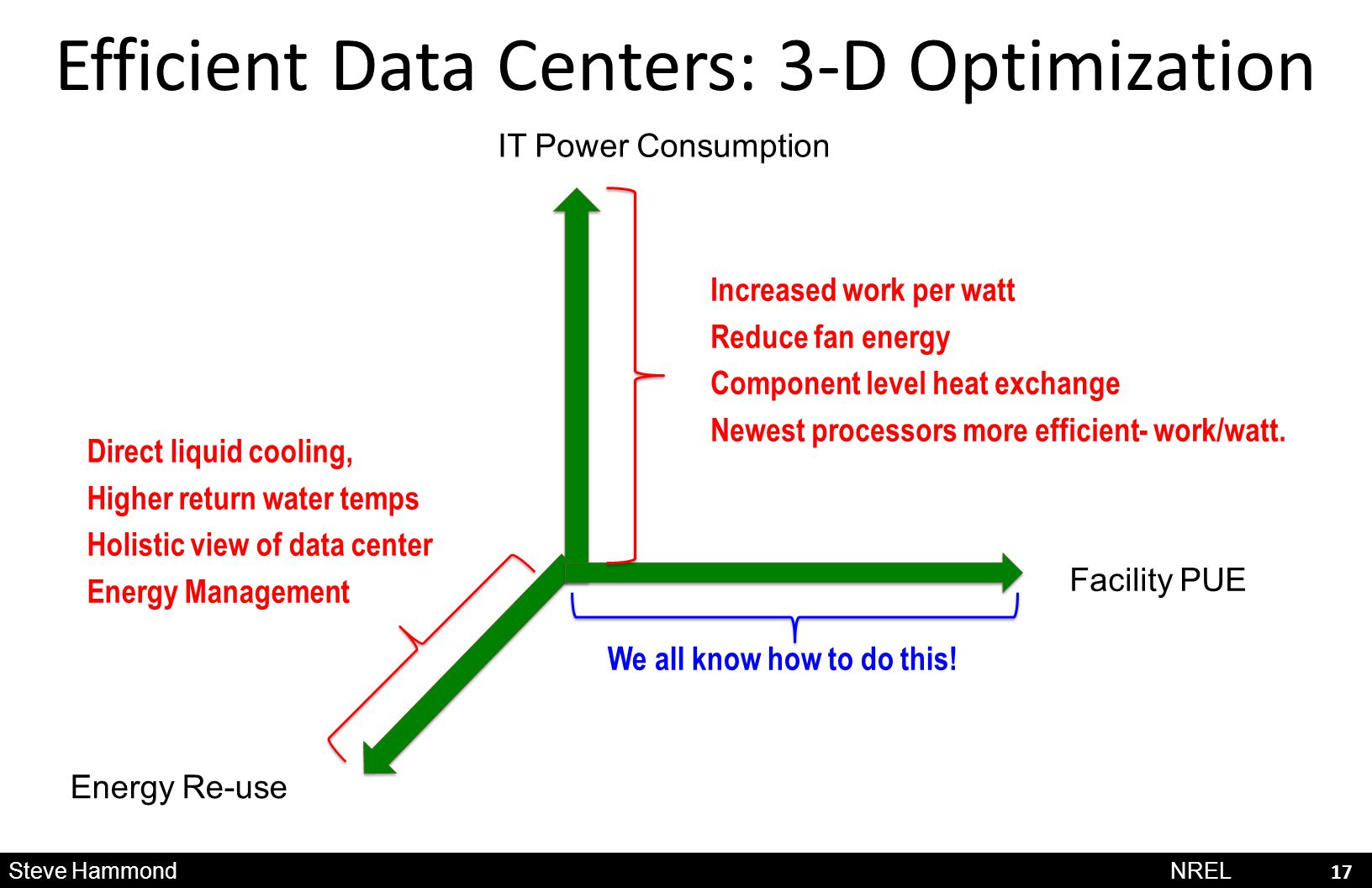 Efficient Data Centers: 3-D Optimization

IT Power Consumption

Increased work per watt
Reduce fan energy
Component level heat exchange
Newest processors more efficient- work/watt.

Direct liquid cooling,
Higher return water temps
Holistic view of data center
Energy Management

Facility PUE

We all know how to do this!

Energy Re-use

Steve Hammond NREL 17